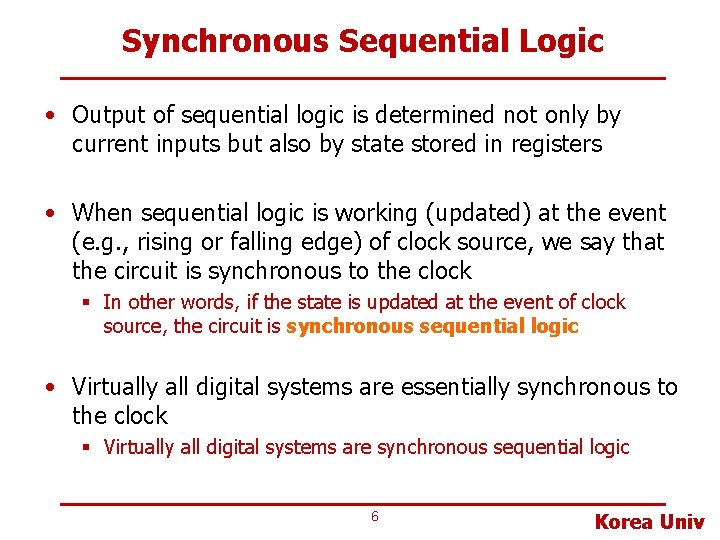 Synchronous Sequential Logic

• Output of sequential logic is determined not only by current inputs but also by state stored in registers

• When sequential logic is working (updated) at the event (e.g., rising or falling edge) of clock source, we say that the circuit is synchronous to the clock
 ▪ In other words, if the state is updated at the event of clock source, the circuit is synchronous sequential logic

• Virtually all digital systems are essentially synchronous to the clock
 ▪ Virtually all digital systems are synchronous sequential logic

6

Korea Univ